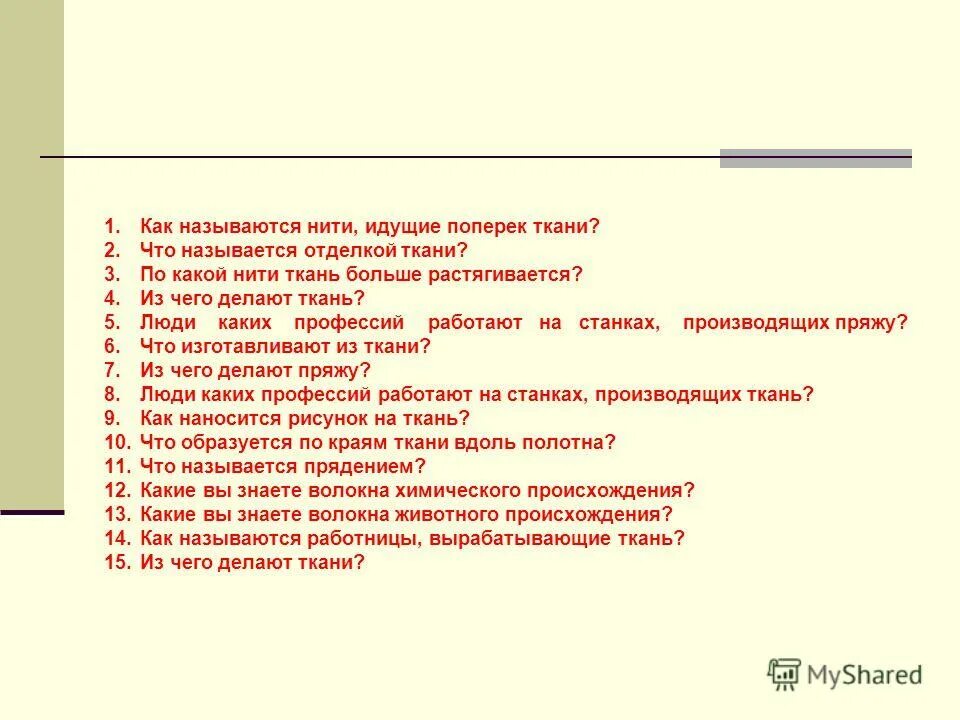 1. Как называются нити, идущие поперек ткани?
2. Что называется отделкой ткани?
3. По какой нити ткань больше растягивается?
4. Из чего делают ткань?
5. Люди каких профессий работают на станках, производящих пряжу?
6. Что изготавливают из ткани?
7. Из чего делают пряжу?
8. Люди каких профессий работают на станках, производящих ткань?
9. Как наносится рисунок на ткань?
10. Что образуется по краям ткани вдоль полотна?
11. Что называется прядением?
12. Какие вы знаете волокна химического происхождения?
13. Какие вы знаете волокна животного происхождения?
14. Как называются работницы, вырабатывающие ткань?
15. Из чего делают ткани?

MyShared